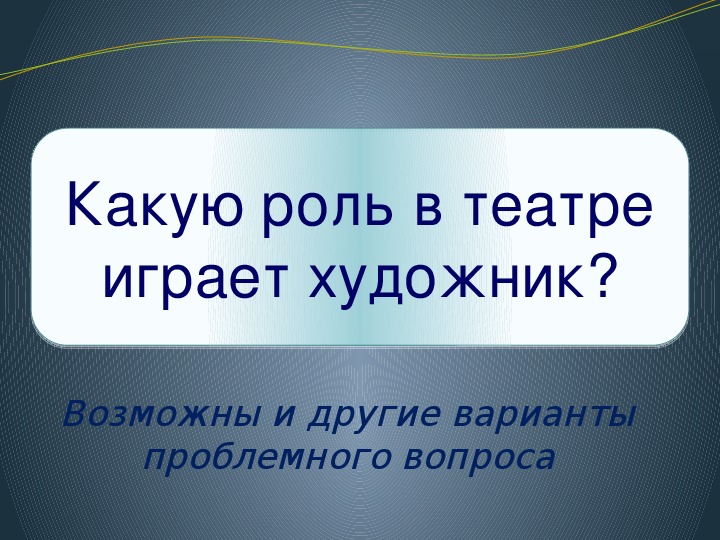 Какую роль в театре играет художник?

Возможны и другие варианты проблемного вопроса